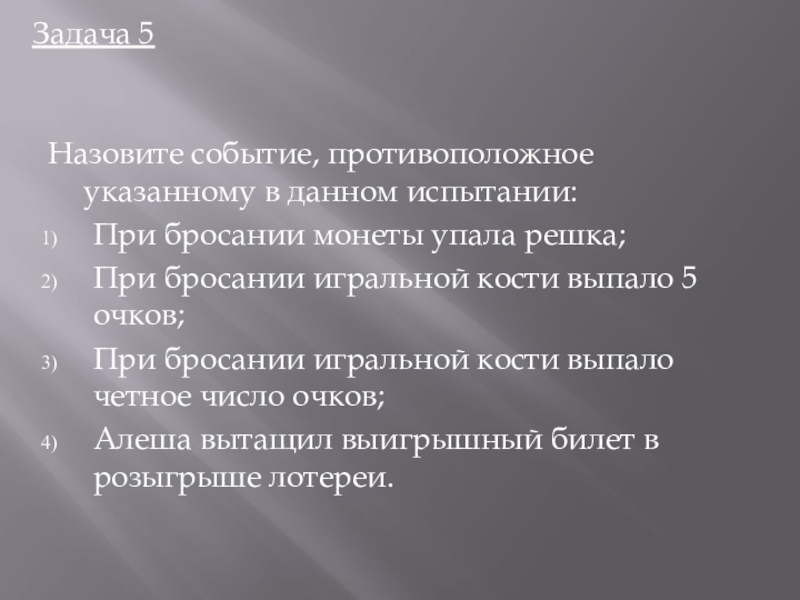 Задача 5

Назовите событие, противоположное указанному в данном испытании:

1) При бросании монеты упала решка;
2) При бросании игральной кости выпало 5 очков;
3) При бросании игральной кости выпало четное число очков;
4) Алеша вытащил выигрышный билет в розыгрыше лотереи.